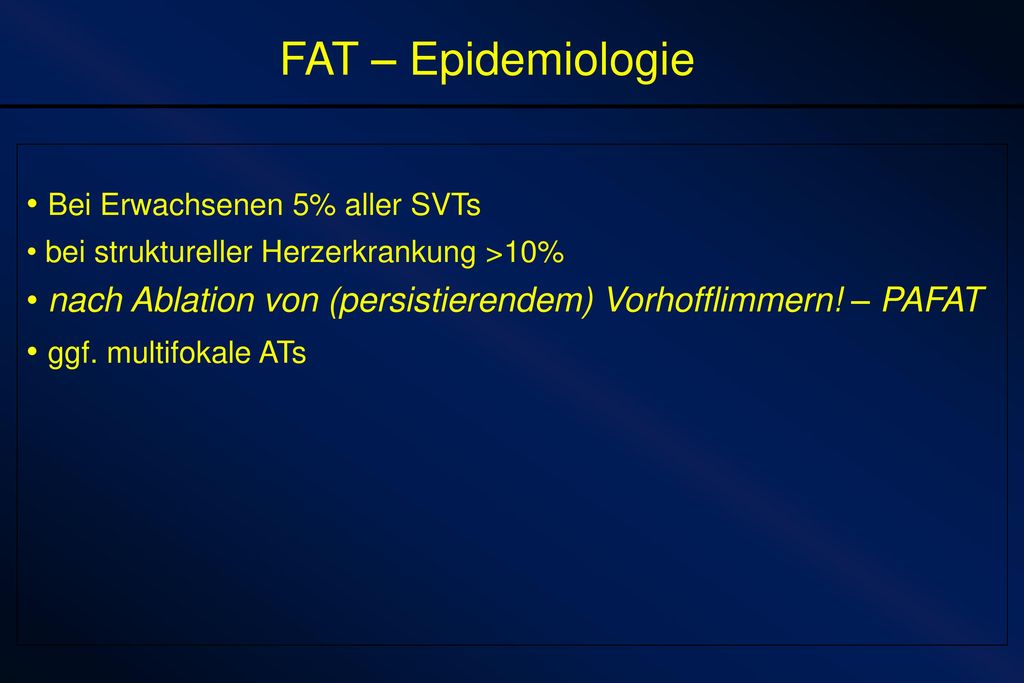 FAT – Epidemiologie

• Bei Erwachsenen 5% aller SVTs

• bei struktureller Herzerkrankung >10%

• nach Ablation von (persistierendem) Vorhofflimmern! – PAFAT

• ggf. multifokale ATs